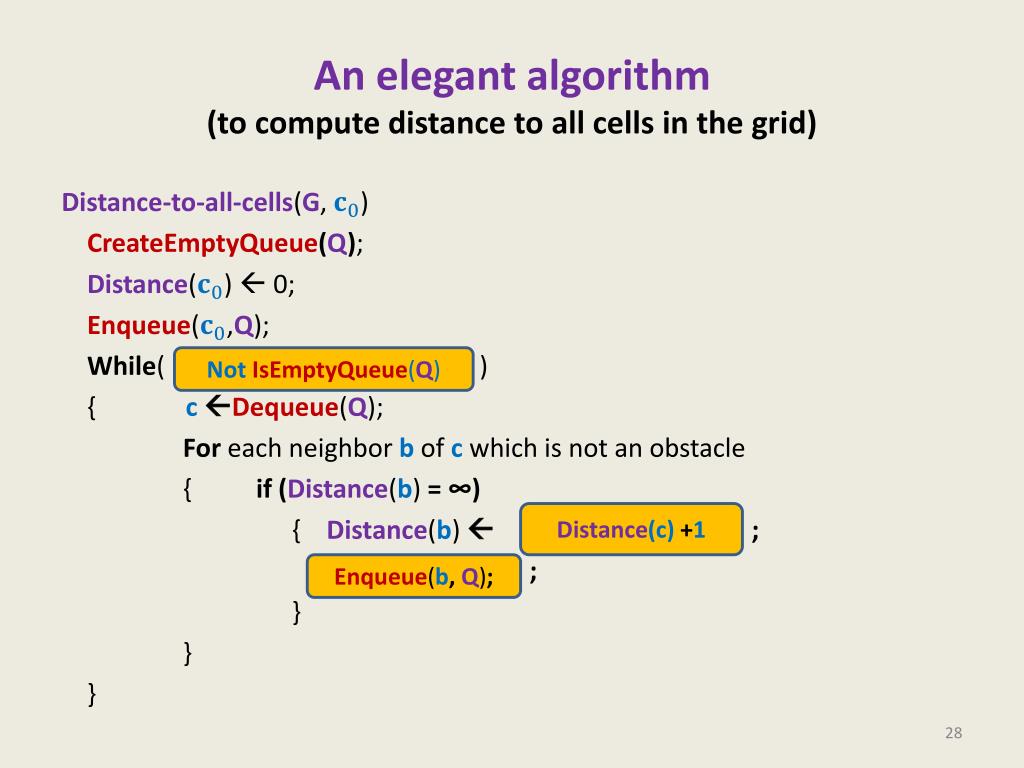 An elegant algorithm
(to compute distance to all cells in the grid)

Distance-to-all-cells(G, $c_0$)
CreateEmptyQueue(Q);
Distance($c_0$) ← 0;
Enqueue($c_0$,Q);
While( Not IsEmptyQueue(Q) )
{ c ←Dequeue(Q);
For each neighbor b of c which is not an obstacle
{ if (Distance(b) = ∞)
{ Distance(b) ← Distance(c) +1 ;
Enqueue(b, Q); ;
}
}
}

28